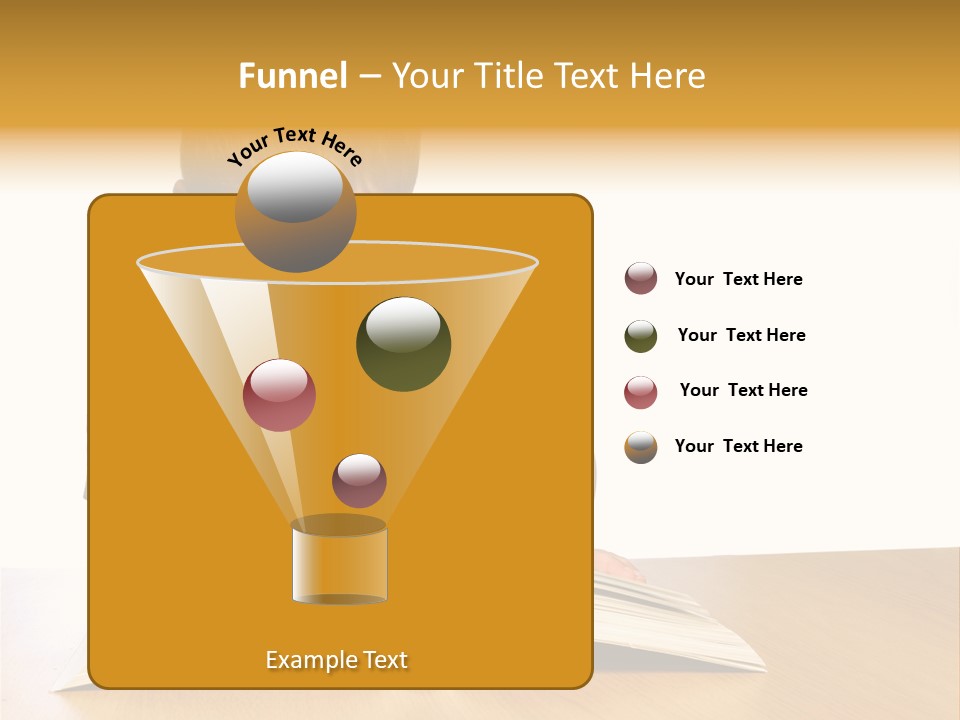 Funnel – Your Title Text Here

Your Text Here

Your Text Here

Your Text Here

Your Text Here

Your Text Here

Example Text